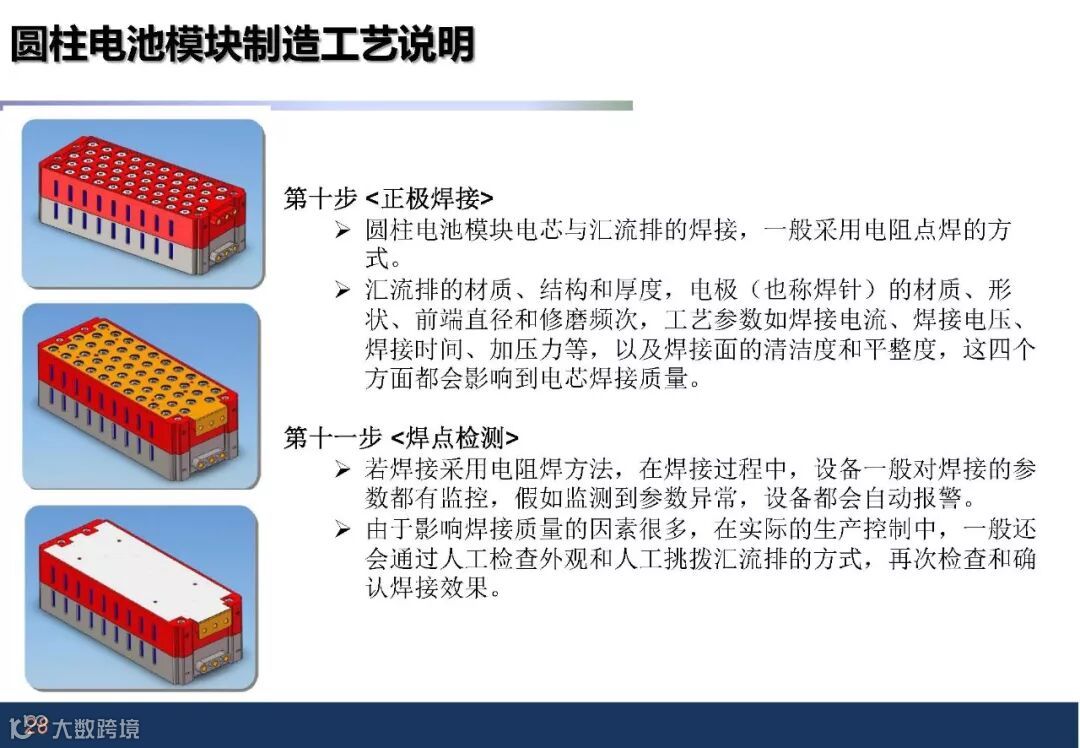 圆柱电池模块制造工艺说明

第十步 <正极焊接>

➢ 圆柱电池模块电芯与汇流排的焊接，一般采用电阻点焊的方式。

➢ 汇流排的材质、结构和厚度，电极（也称焊针）的材质、形状、前端直径和修磨频次，工艺参数如焊接电流、焊接电压、焊接时间、加压力等，以及焊接面的清洁度和平整度，这四个方面都会影响到电芯焊接质量。

第十一步 <焊点检测>

➢ 若焊接采用电阻焊方法，在焊接过程中，设备一般对焊接的参数都有监控，假如监测到参数异常，设备都会自动报警。

➢ 由于影响焊接质量的因素很多，在实际的生产控制中，一般还会通过人工检查外观和人工挑拨汇流排的方式，再次检查和确认焊接效果。

大数跨境